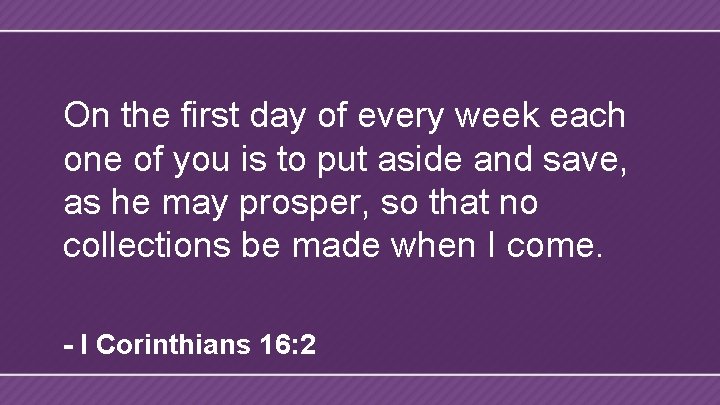 On the first day of every week each one of you is to put aside and save, as he may prosper, so that no collections be made when I come.

- I Corinthians 16:2